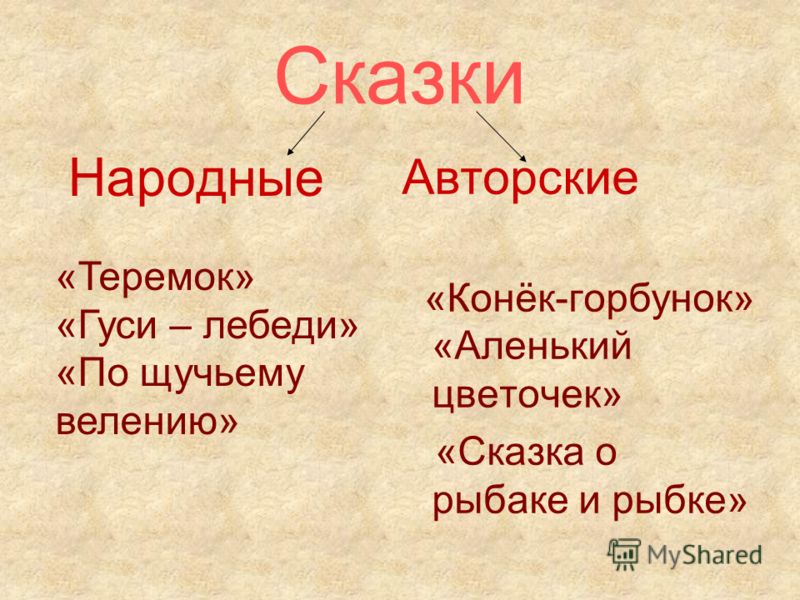 Сказки

Народные

«Теремок»
«Гуси – лебеди»
«По щучьему велению»

Авторские

«Конёк-горбунок»
«Аленький цветочек»
«Сказка о рыбаке и рыбке»

MyShared